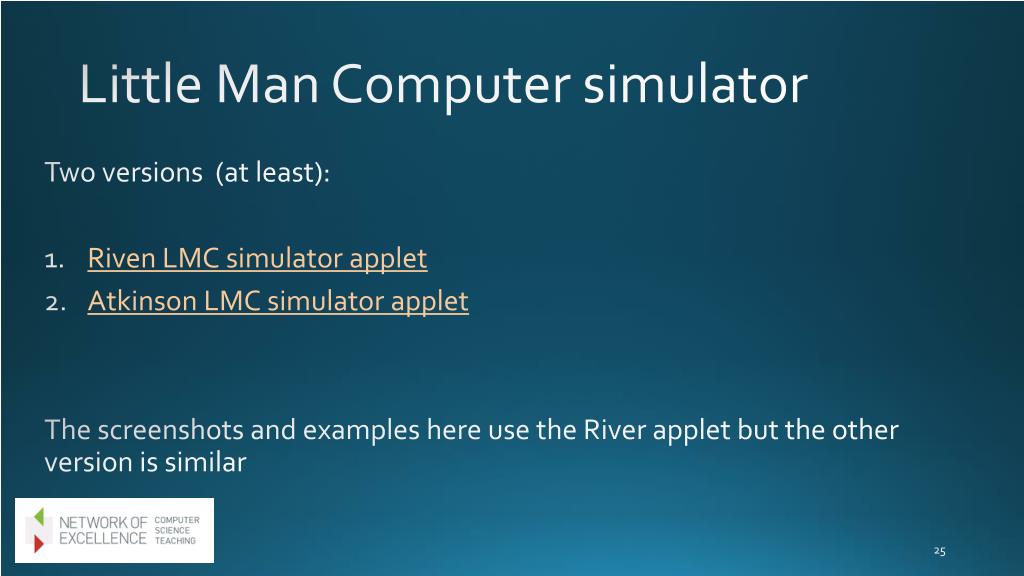 Little Man Computer simulator

Two versions (at least):

1. Riven LMC simulator applet
2. Atkinson LMC simulator applet

The screenshots and examples here use the River applet but the other version is similar

NETWORK OF EXCELLENCE COMPUTER SCIENCE TEACHING

25